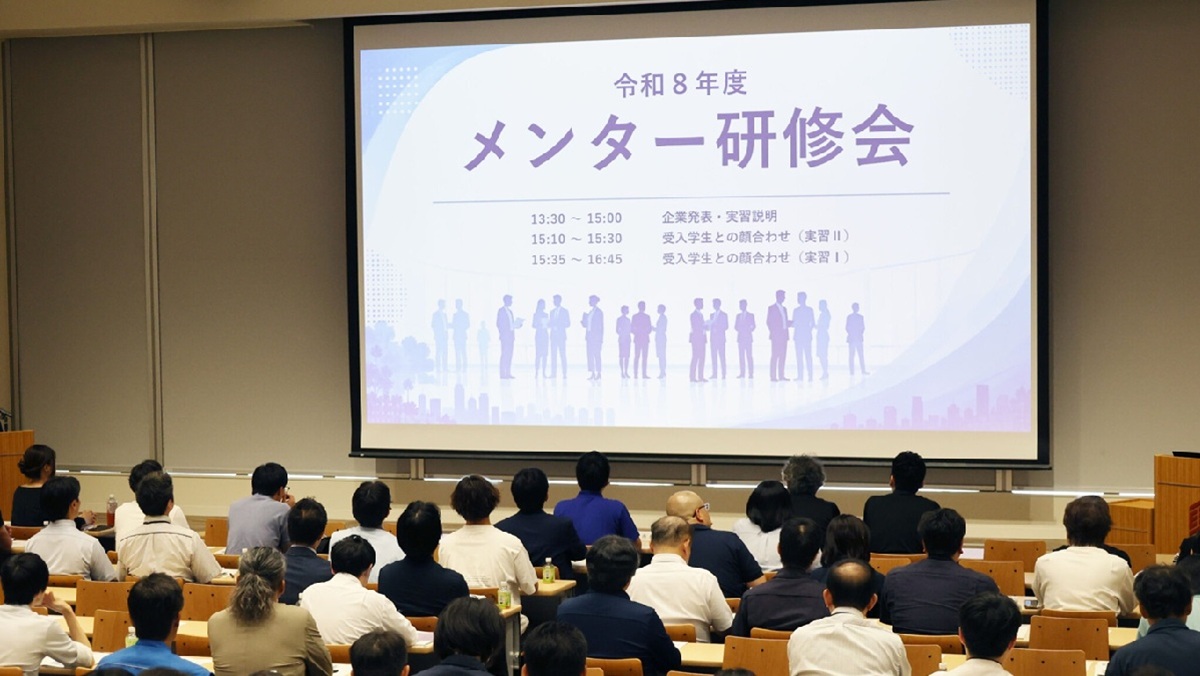 令和８年度
メンター研修会

13:30 ～ 15:00 企業発表・実習説明
15:10 ～ 15:30 受入学生との顔合わせ（実習Ⅱ）
15:35 ～ 16:45 受入学生との顔合わせ（実習Ⅰ）